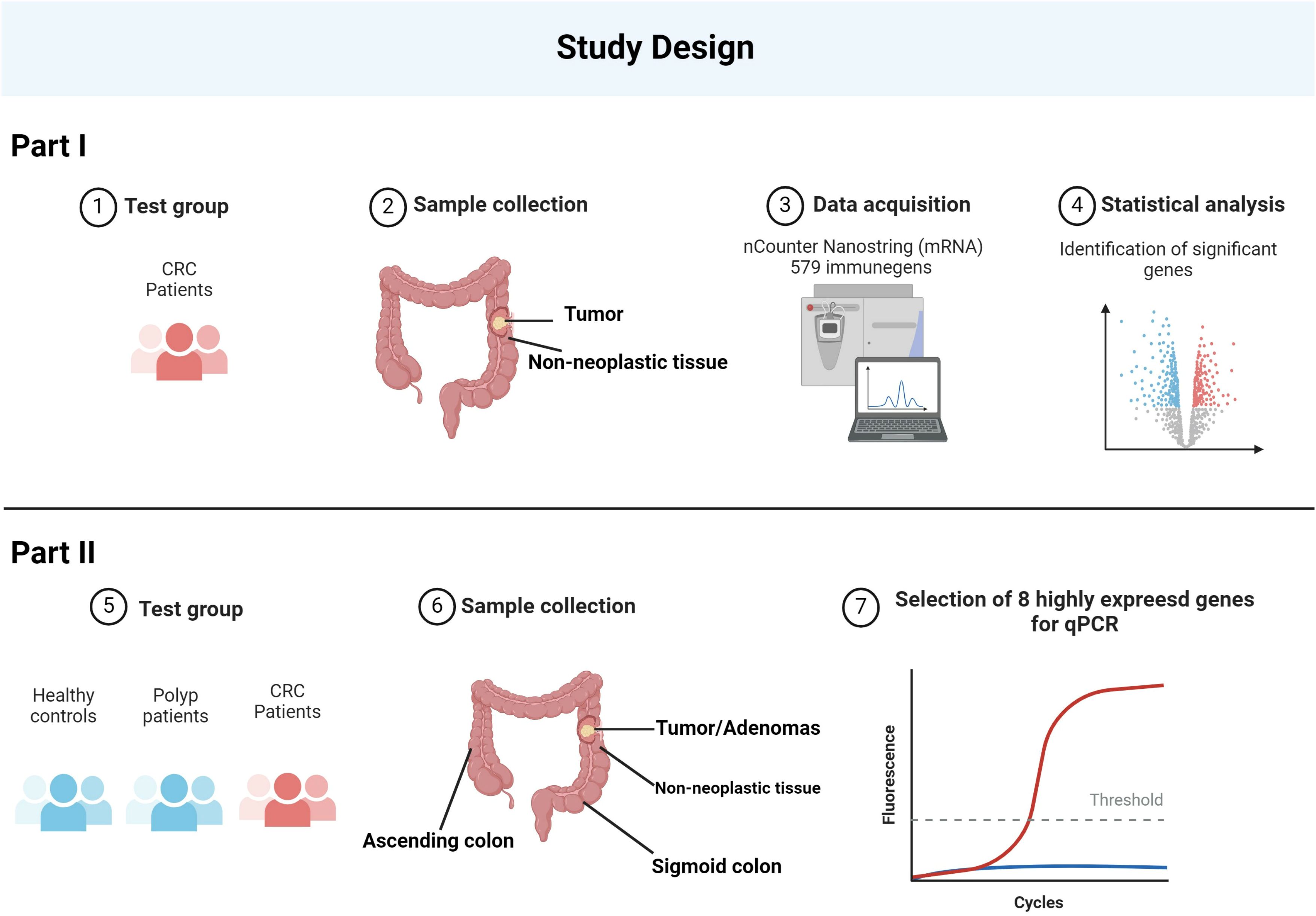 Study Design

Part I

1 Test group

CRC Patients

2 Sample collection

Tumor

Non-neoplastic tissue

3 Data acquisition

nCounter Nanostring (mRNA) 579 immunegens

4 Statistical analysis

Identification of significant genes

Part II

5 Test group

Healthy controls

Polyp patients

CRC Patients

6 Sample collection

Tumor/Adenomas

Non-neoplastic tissue

Ascending colon

Sigmoid colon

7 Selection of 8 highly expreesd genes for qPCR

Fluorescence

Threshold

Cycles